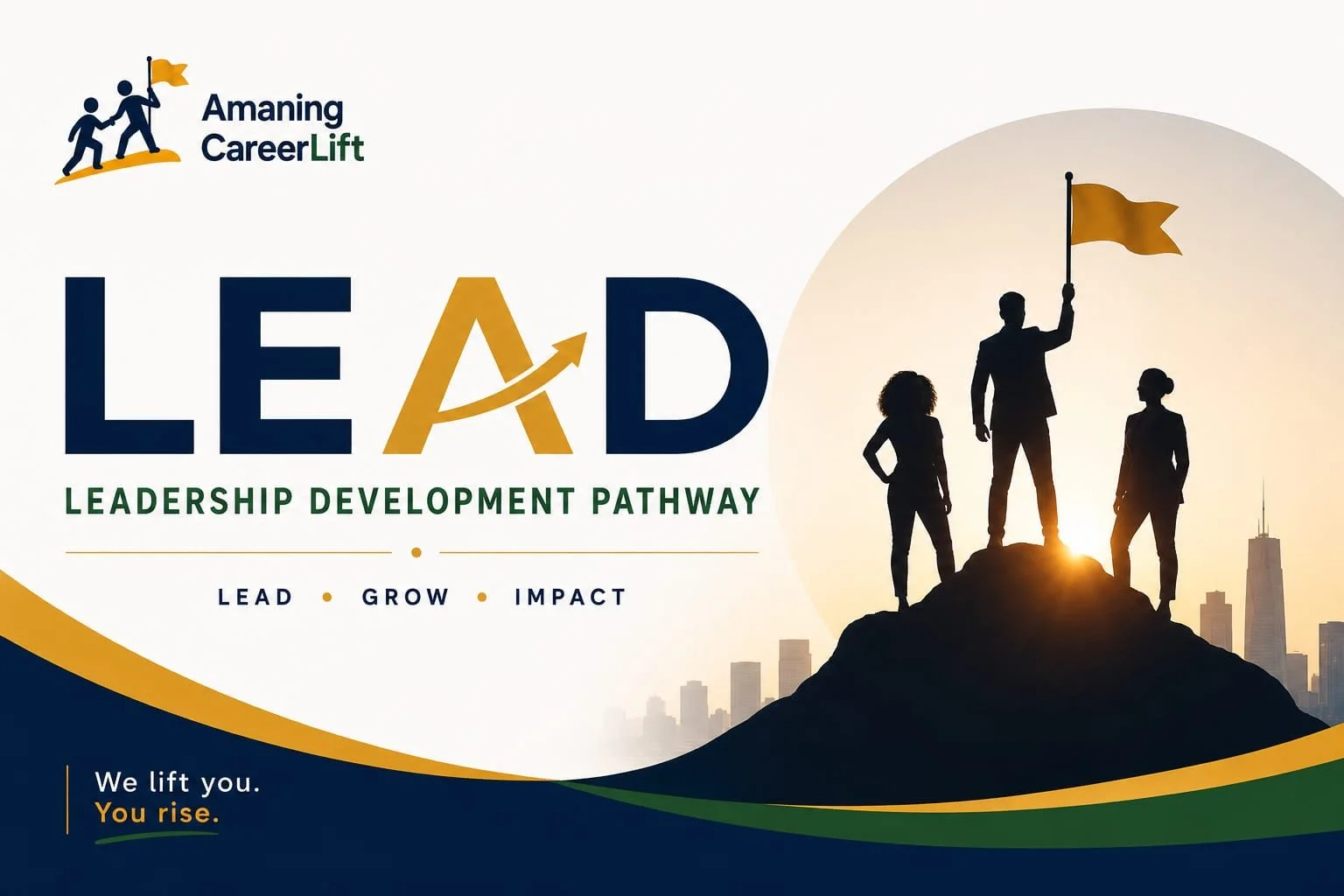 Amaning CareerLift

LEAD

LEADERSHIP DEVELOPMENT PATHWAY

LEAD • GROW • IMPACT

We lift you.
You rise.